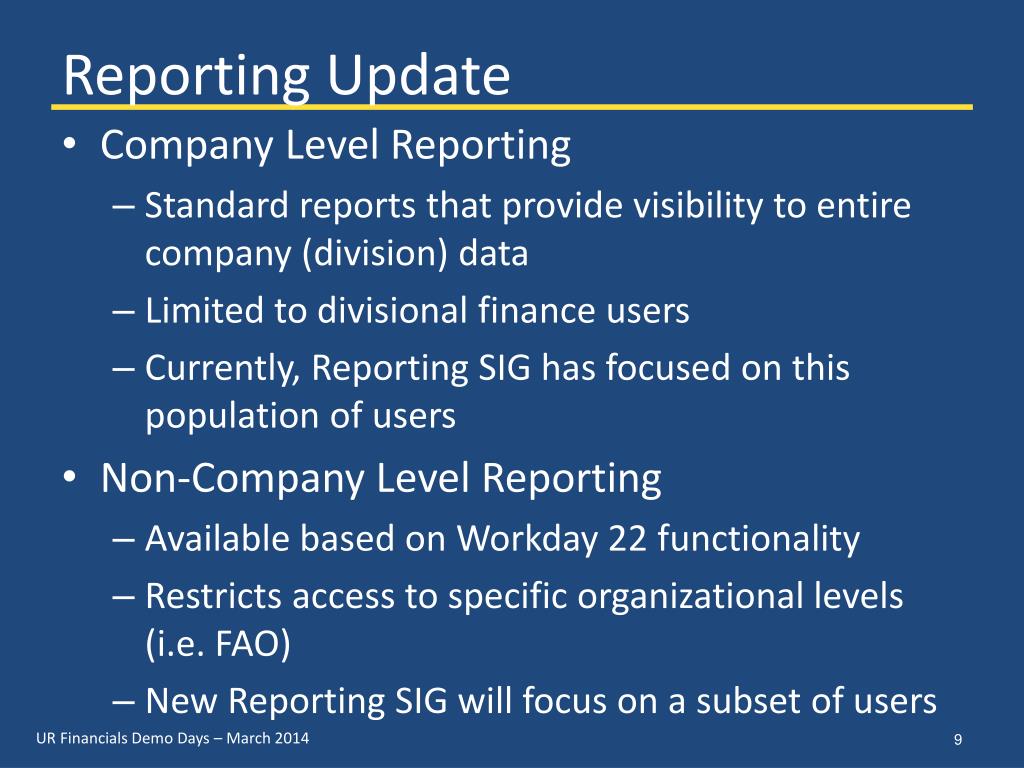 Reporting Update

• Company Level Reporting
– Standard reports that provide visibility to entire company (division) data
– Limited to divisional finance users
– Currently, Reporting SIG has focused on this population of users

• Non-Company Level Reporting
– Available based on Workday 22 functionality
– Restricts access to specific organizational levels (i.e. FAO)
– New Reporting SIG will focus on a subset of users

UR Financials Demo Days – March 2014

9